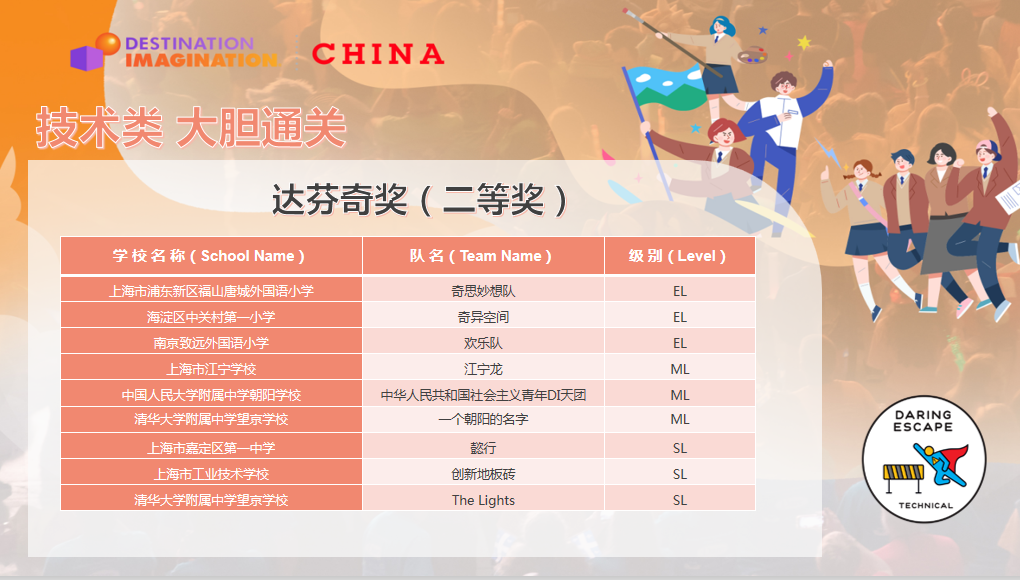 DESTINATION IMAGINATION CHINA

技术类 大胆通关

达芬奇奖（二等奖）

| 学校名称（School Name） | 队名（Team Name） | 级别（Level） |
|---|---|---|
| 上海市浦东新区福山唐城外国语小学 | 奇思妙想队 | EL |
| 海淀区中关村第一小学 | 奇异空间 | EL |
| 南京致远外国语小学 | 欢乐队 | EL |
| 上海市江宁学校 | 江宁龙 | ML |
| 中国人民大学附属中学朝阳学校 | 中华人民共和国社会主义青年DI天团 | ML |
| 清华大学附属中学望京学校 | 一个朝阳的名字 | ML |
| 上海市嘉定区第一中学 | 懿行 | SL |
| 上海市工业技术学校 | 创新地板砖 | SL |
| 清华大学附属中学望京学校 | The Lights | SL |

DARING ESCAPE
TECHNICAL